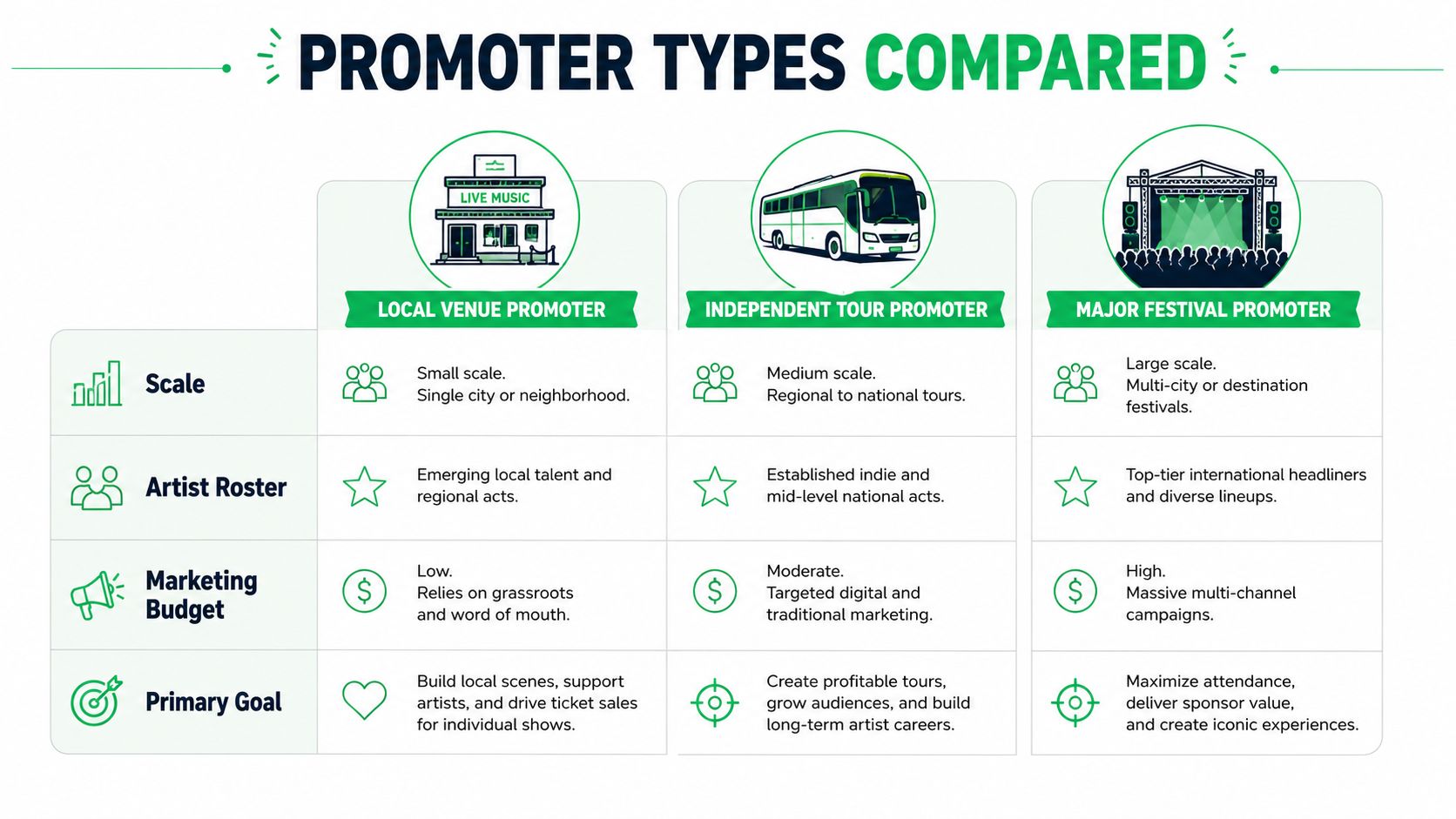 PROMOTER TYPES COMPARED

LIVE MUSIC

| | LOCAL VENUE PROMOTER | INDEPENDENT TOUR PROMOTER | MAJOR FESTIVAL PROMOTER |
|---|---|---|---|
| Scale | Small scale. Single city or neighborhood. | Medium scale. Regional to national tours. | Large scale. Multi-city or destination festivals. |
| Artist Roster | Emerging local talent and regional acts. | Established indie and mid-level national acts. | Top-tier international headliners and diverse lineups. |
| Marketing Budget | Low. Relies on grassroots and word of mouth. | Moderate. Targeted digital and traditional marketing. | High. Massive multi-channel campaigns. |
| Primary Goal | Build local scenes, support artists, and drive ticket sales for individual shows. | Create profitable tours, grow audiences, and build long-term artist careers. | Maximize attendance, deliver sponsor value, and create iconic experiences. |